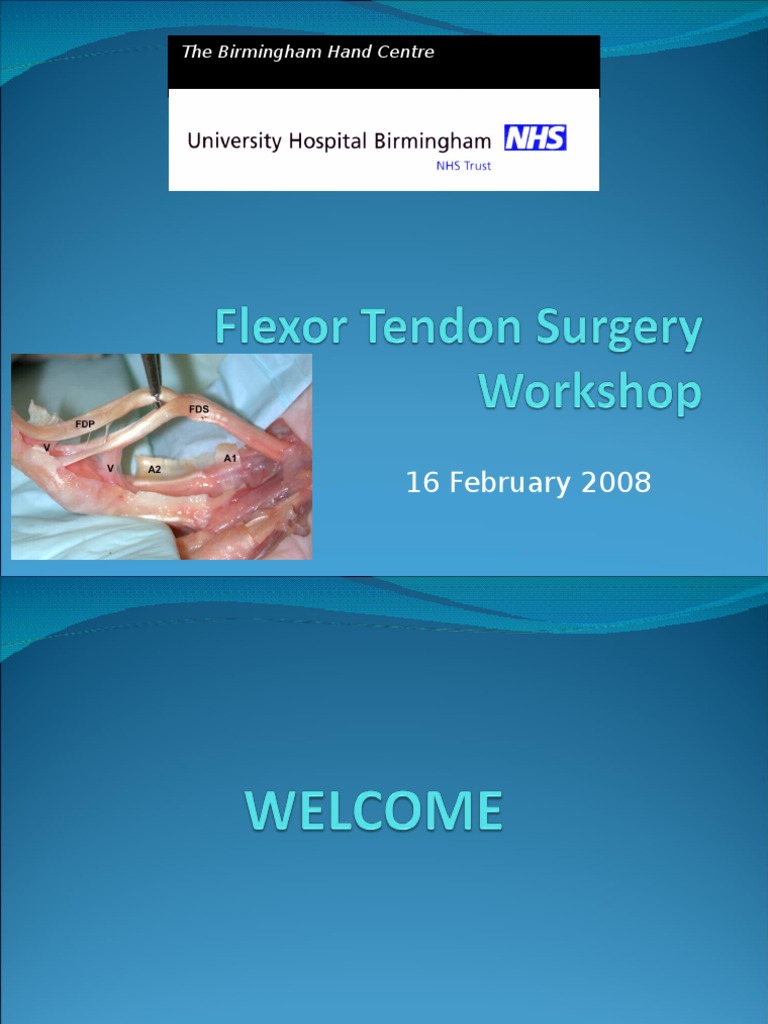 The Birmingham Hand Centre

University Hospital Birmingham NHS
NHS Trust

Flexor Tendon Surgery Workshop

FDP
FDS
V
V
A2
A1

16 February 2008

WELCOME